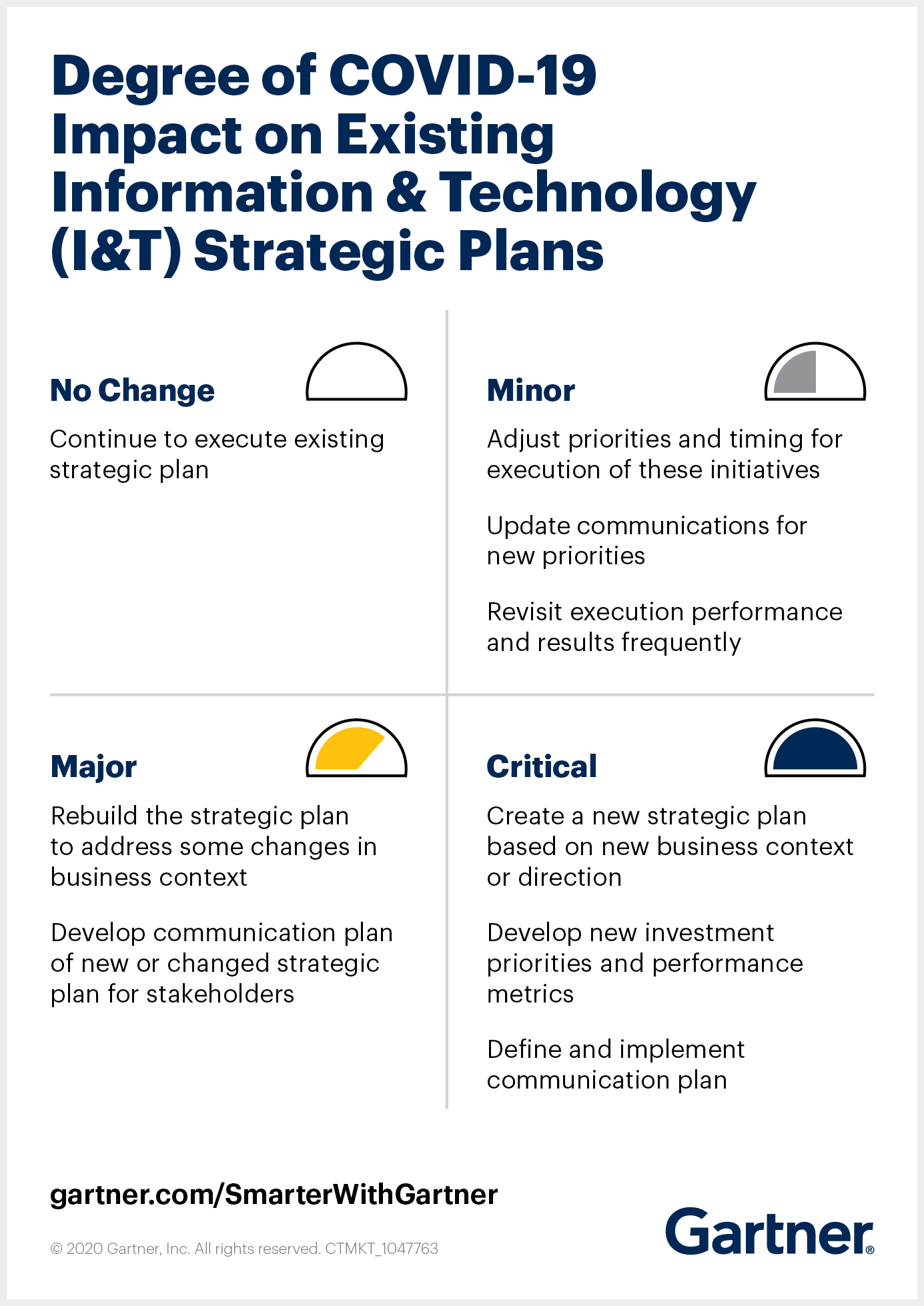 Degree of COVID-19 Impact on Existing Information & Technology (I&T) Strategic Plans

No Change

Continue to execute existing strategic plan

Minor

Adjust priorities and timing for execution of these initiatives

Update communications for new priorities

Revisit execution performance and results frequently

Major

Rebuild the strategic plan to address some changes in business context

Develop communication plan of new or changed strategic plan for stakeholders

Critical

Create a new strategic plan based on new business context or direction

Develop new investment priorities and performance metrics

Define and implement communication plan

gartner.com/SmarterWithGartner

© 2020 Gartner, Inc. All rights reserved. CTMKT_1047763

Gartner®